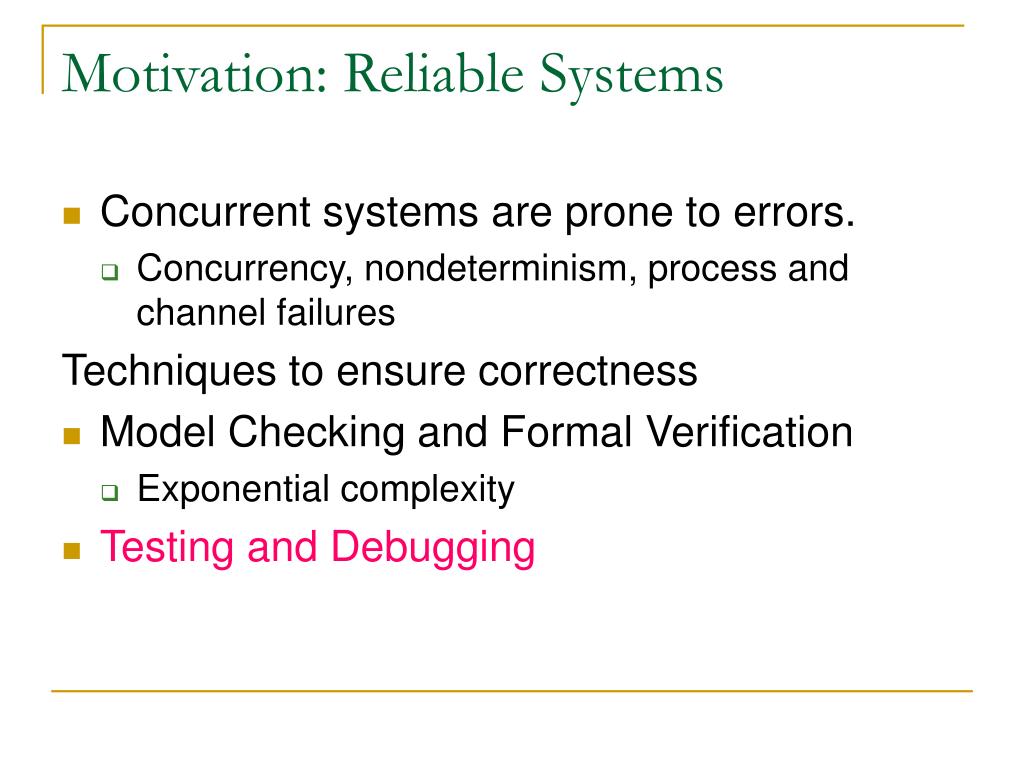 Motivation: Reliable Systems

Concurrent systems are prone to errors.

Concurrency, nondeterminism, process and channel failures

Techniques to ensure correctness

Model Checking and Formal Verification

Exponential complexity

Testing and Debugging